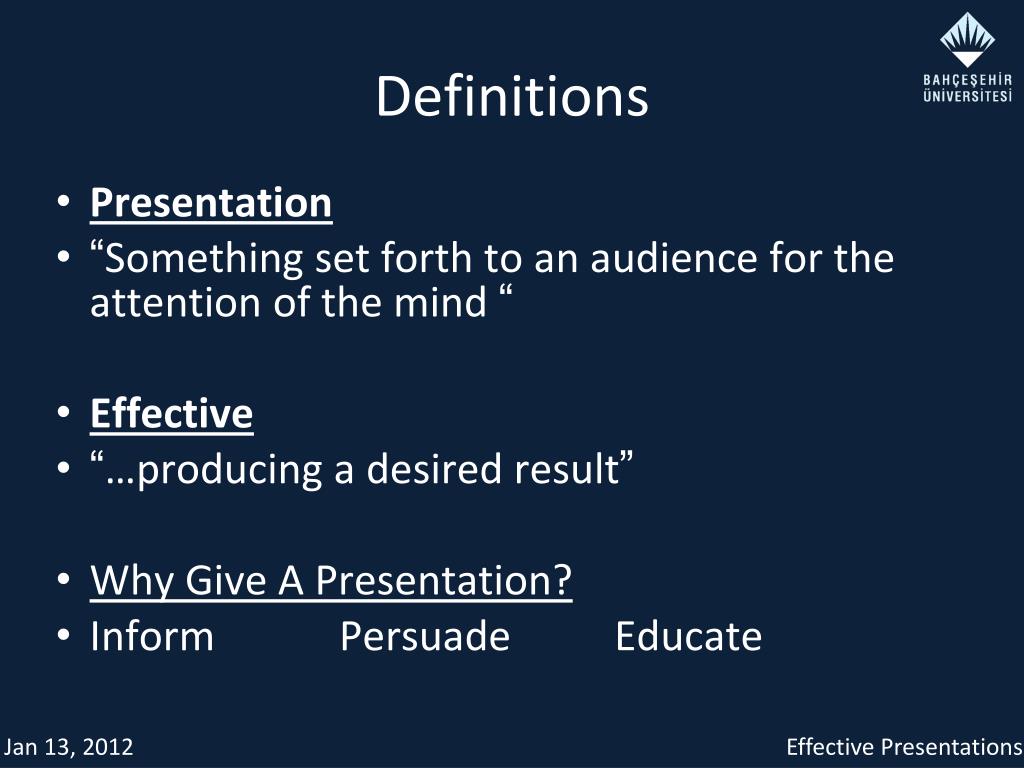 BAHÇEŞEHİR ÜNİVERSİTESİ

Definitions

• Presentation
• “Something set forth to an audience for the attention of the mind “

• Effective
• “…producing a desired result”

• Why Give A Presentation?
• Inform Persuade Educate

Jan 13, 2012

Effective Presentations